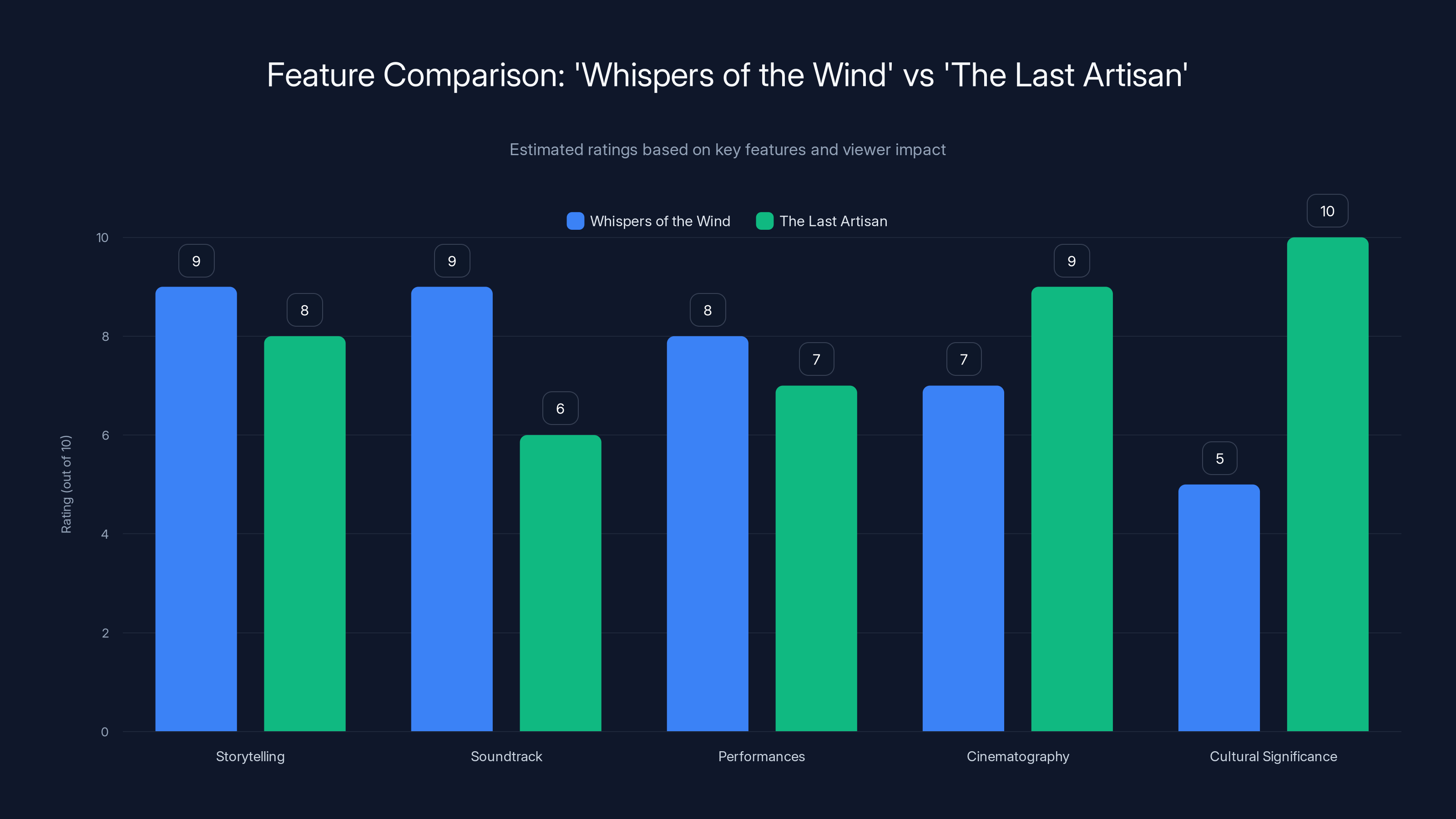 Feature Comparison: 'Whispers of the Wind' vs 'The Last Artisan'

Estimated ratings based on key features and viewer impact

Whispers of the Wind
The Last Artisan

Rating (out of 10)

10
8
6
4
2
0

9
8
9
6
8
7
7
9
5
10

Storytelling
Soundtrack
Performances
Cinematography
Cultural Significance